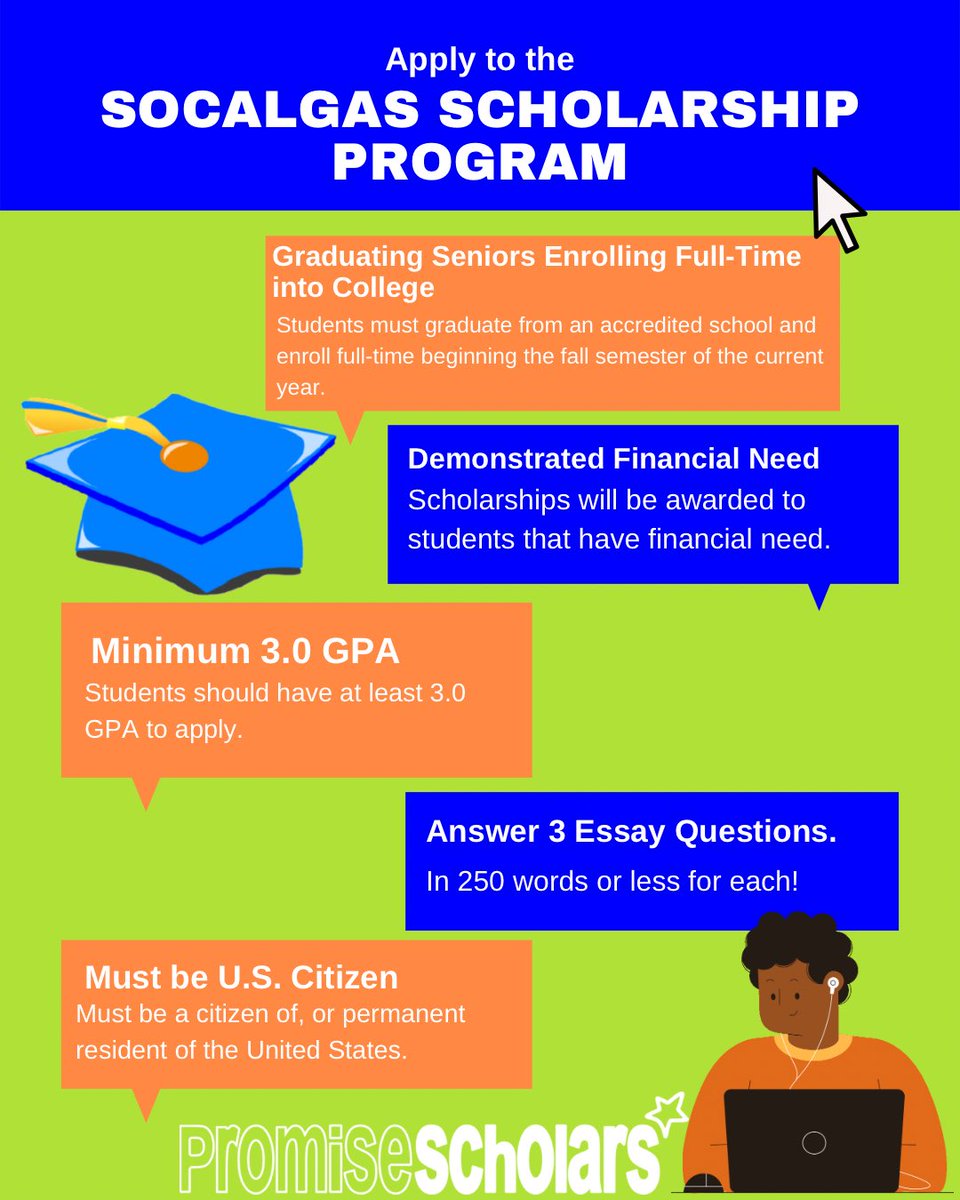 Apply to the
SOCALGAS SCHOLARSHIP PROGRAM

Graduating Seniors Enrolling Full-Time into College
Students must graduate from an accredited school and enroll full-time beginning the fall semester of the current year.

Demonstrated Financial Need
Scholarships will be awarded to students that have financial need.

Minimum 3.0 GPA
Students should have at least 3.0 GPA to apply.

Answer 3 Essay Questions.
In 250 words or less for each!

Must be U.S. Citizen
Must be a citizen of, or permanent resident of the United States.

PromiseScholars